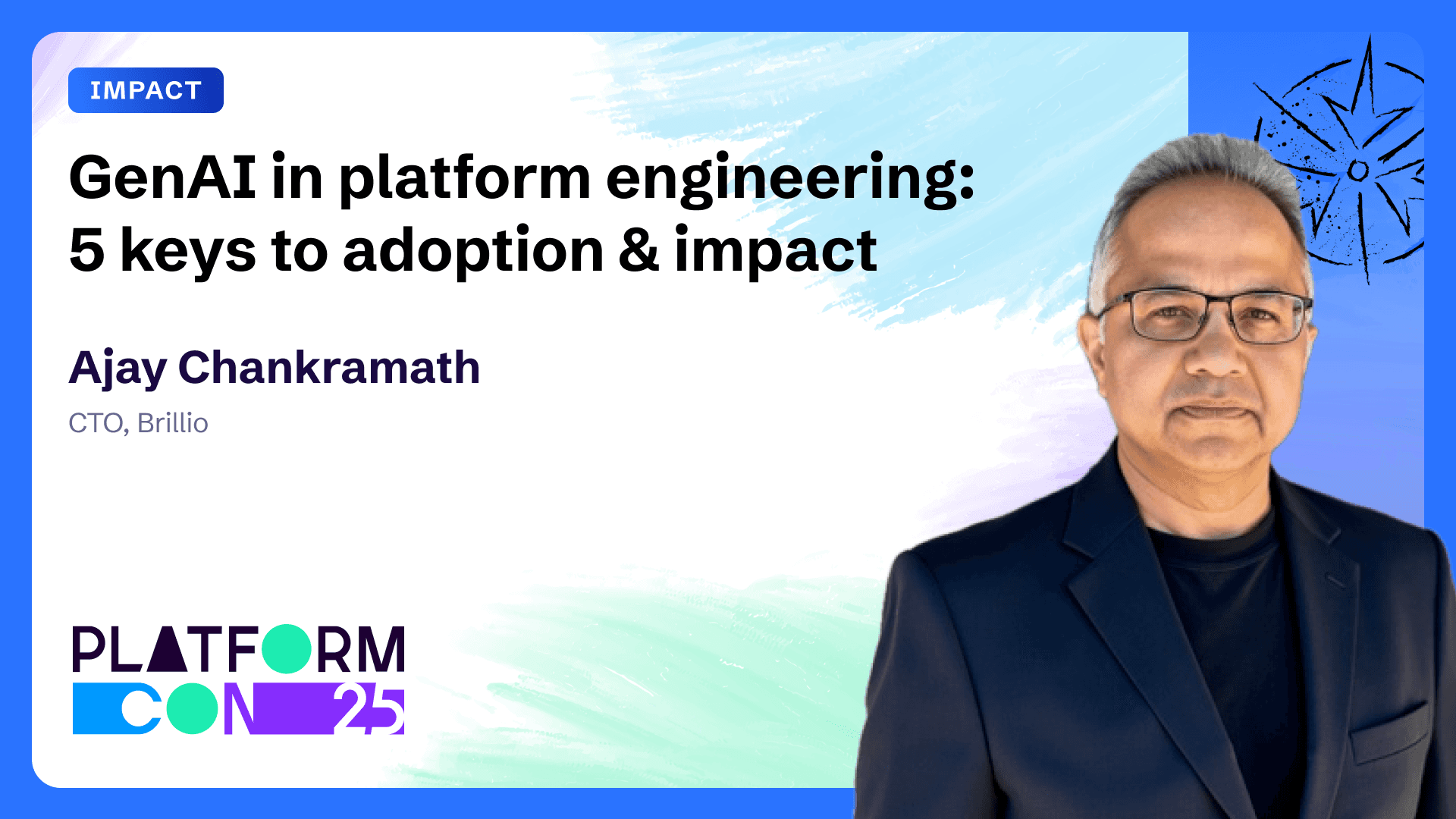 IMPACT

GenAI in platform engineering: 5 keys to adoption & impact

Ajay Chankramath

CTO, Brillio

PLATFORM CON 25